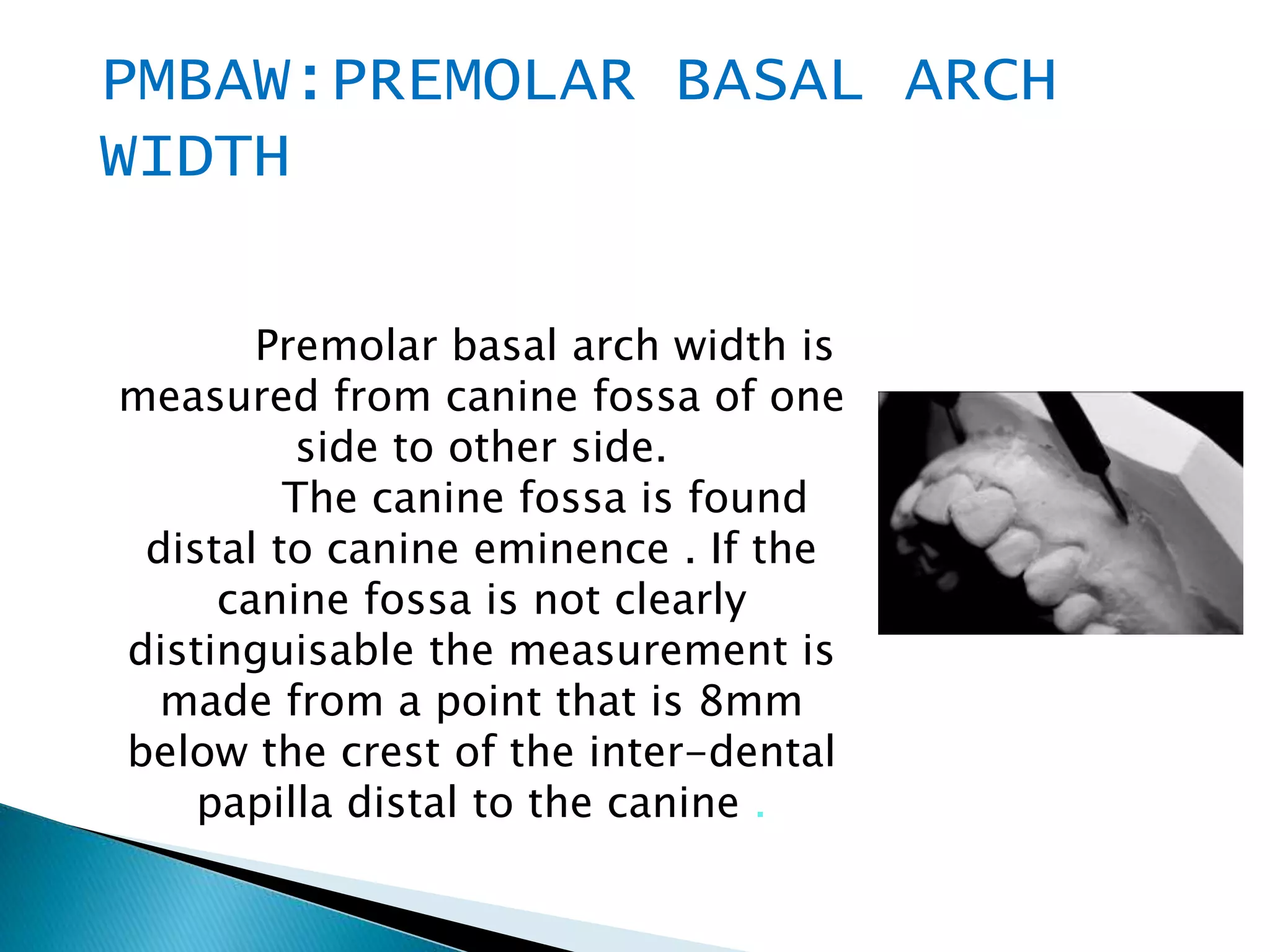 PMBAW:PREMOLAR BASAL ARCH WIDTH

Premolar basal arch width is measured from canine fossa of one side to other side.

The canine fossa is found distal to canine eminence . If the canine fossa is not clearly distinguisable the measurement is made from a point that is 8mm below the crest of the inter-dental papilla distal to the canine .